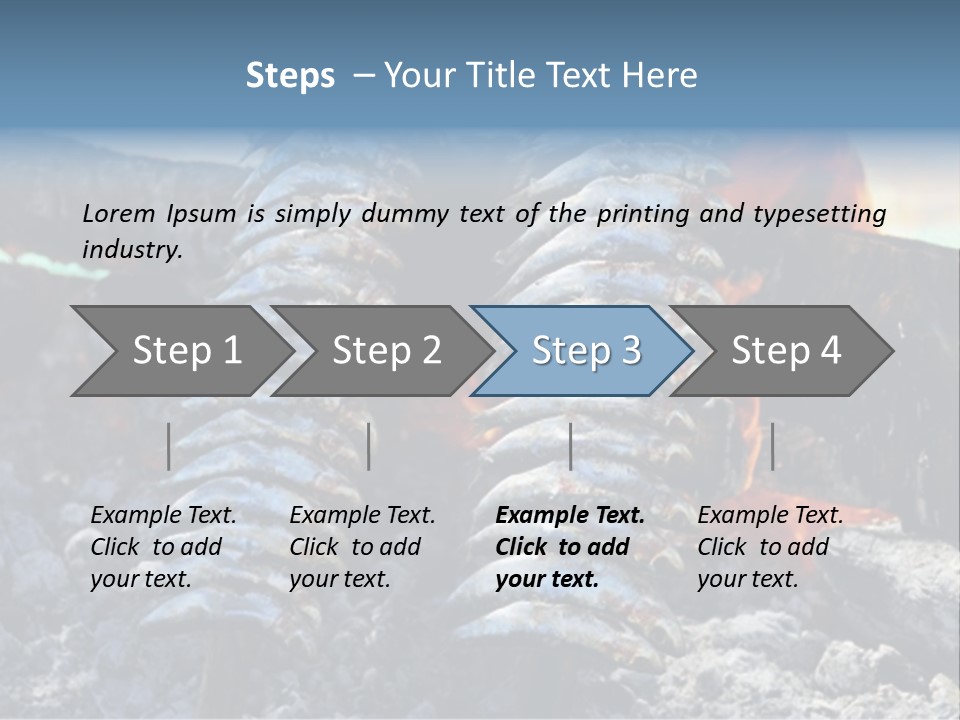 Steps – Your Title Text Here

Lorem Ipsum is simply dummy text of the printing and typesetting industry.

Step 1

Step 2

Step 3

Step 4

Example Text. Click to add your text.

Example Text. Click to add your text.

Example Text. Click to add your text.

Example Text. Click to add your text.